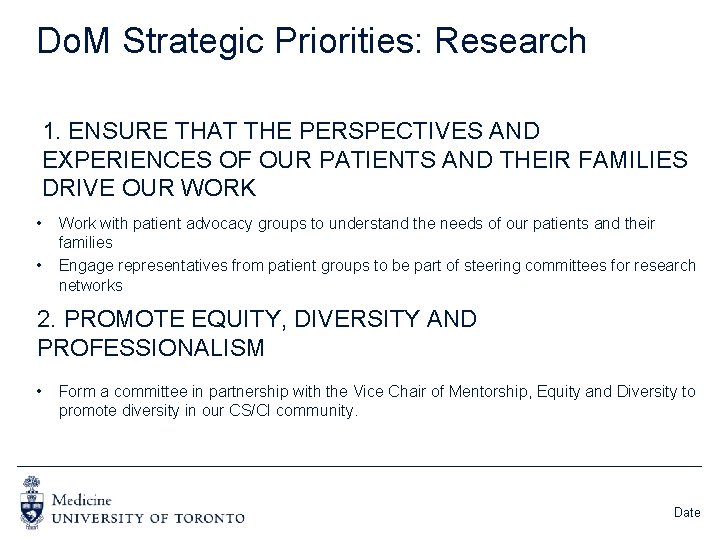 DoM Strategic Priorities: Research

1. ENSURE THAT THE PERSPECTIVES AND EXPERIENCES OF OUR PATIENTS AND THEIR FAMILIES DRIVE OUR WORK

• Work with patient advocacy groups to understand the needs of our patients and their families
• Engage representatives from patient groups to be part of steering committees for research networks

2. PROMOTE EQUITY, DIVERSITY AND PROFESSIONALISM

• Form a committee in partnership with the Vice Chair of Mentorship, Equity and Diversity to promote diversity in our CS/CI community.

Medicine
UNIVERSITY OF TORONTO

Date